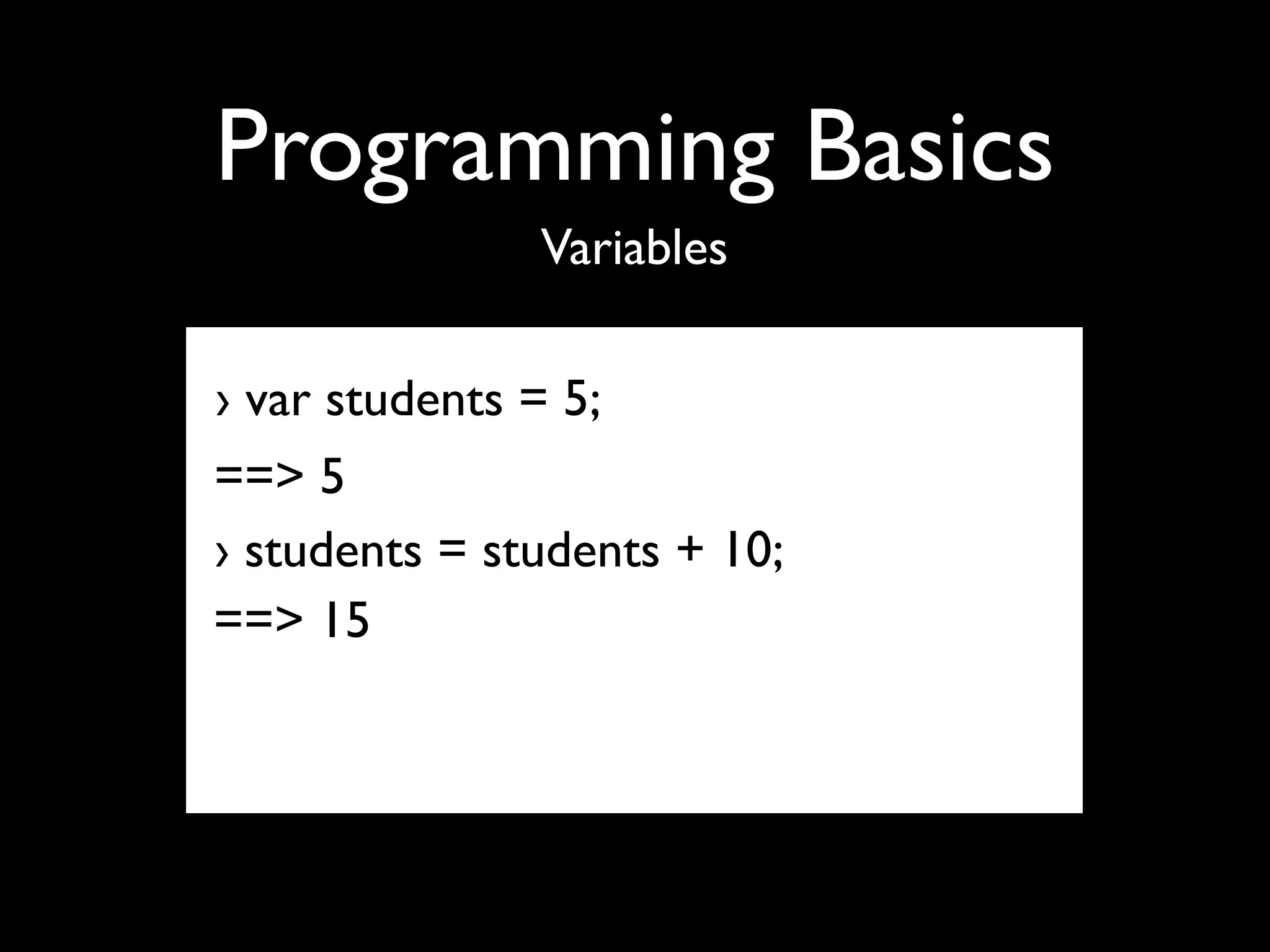 Programming Basics

Variables

› var students = 5;

==> 5

› students = students + 10;

==> 15